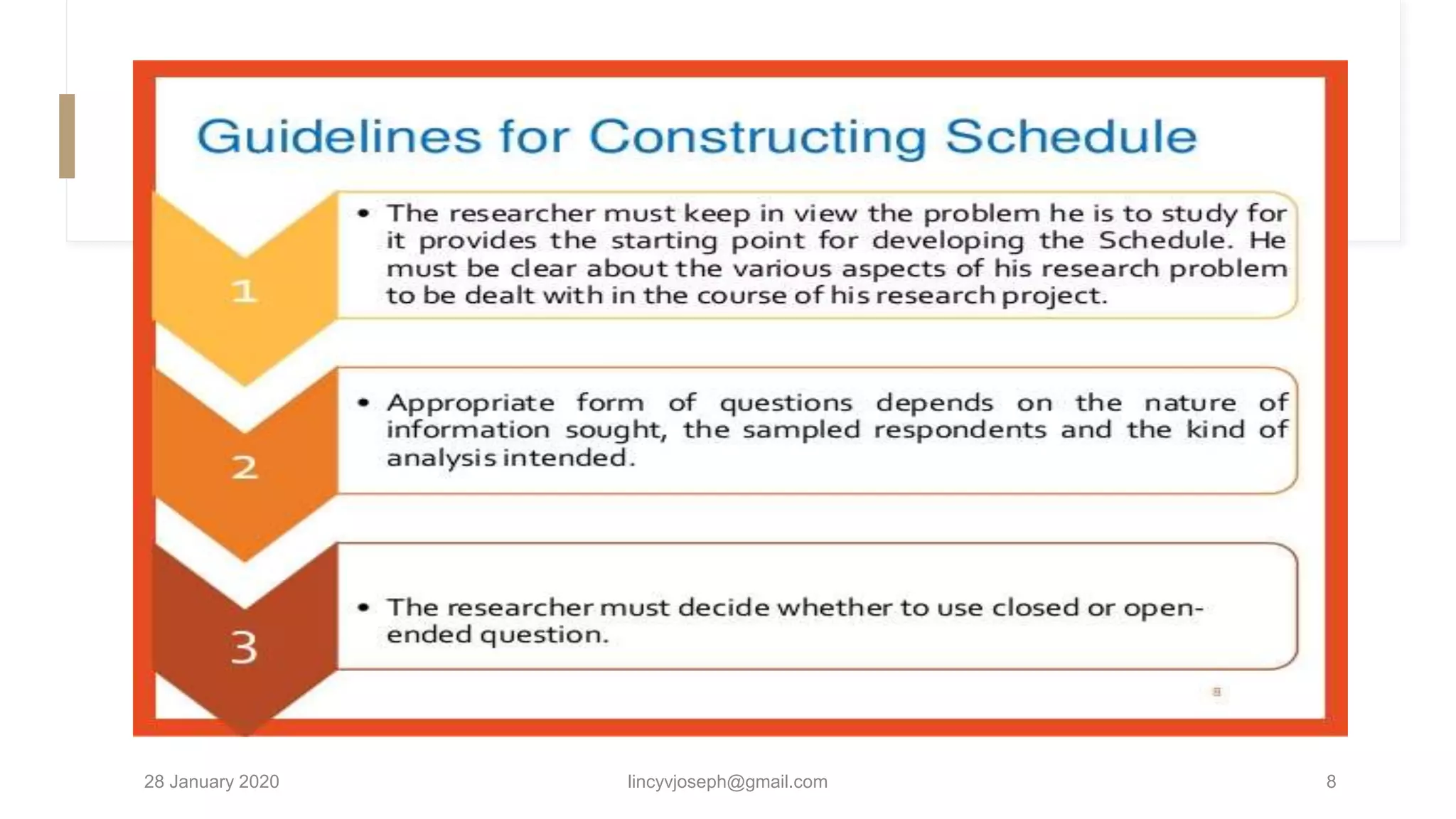 Guidelines for Constructing Schedule

1

• The researcher must keep in view the problem he is to study for it provides the starting point for developing the Schedule. He must be clear about the various aspects of his research problem to be dealt with in the course of his research project.

2

• Appropriate form of questions depends on the nature of information sought, the sampled respondents and the kind of analysis intended.

3

• The researcher must decide whether to use closed or open-ended question.

8

28 January 2020

lincyvjoseph@gmail.com

8